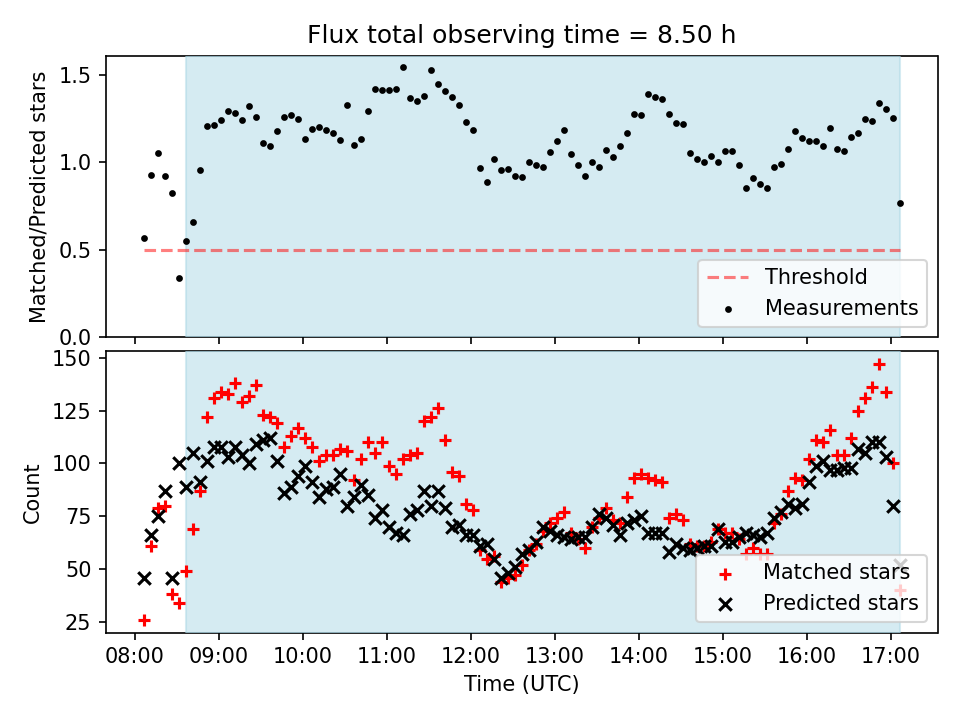 Flux total observing time = 8.50 h

Matched/Predicted stars

1.5
1.0
0.5
0.0

Threshold
Measurements

Count

150
125
100
75
50
25

Matched stars
Predicted stars

08:00 09:00 10:00 11:00 12:00 13:00 14:00 15:00 16:00 17:00

Time (UTC)